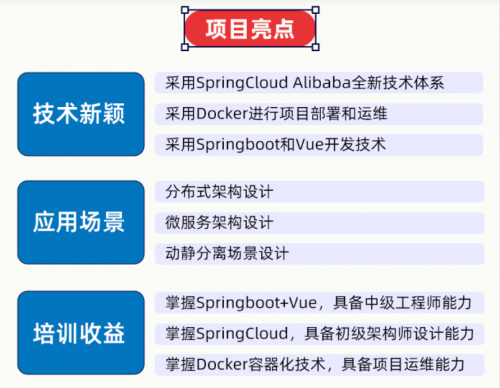 项目亮点

技术新颖

采用SpringCloud Alibaba全新技术体系

采用Docker进行项目部署和运维

采用Springboot和Vue开发技术

应用场景

分布式架构设计

微服务架构设计

动静分离场景设计

培训收益

掌握Springboot+Vue，具备中级工程师能力

掌握SpringCloud，具备初级架构师设计能力

掌握Docker容器化技术，具备项目运维能力